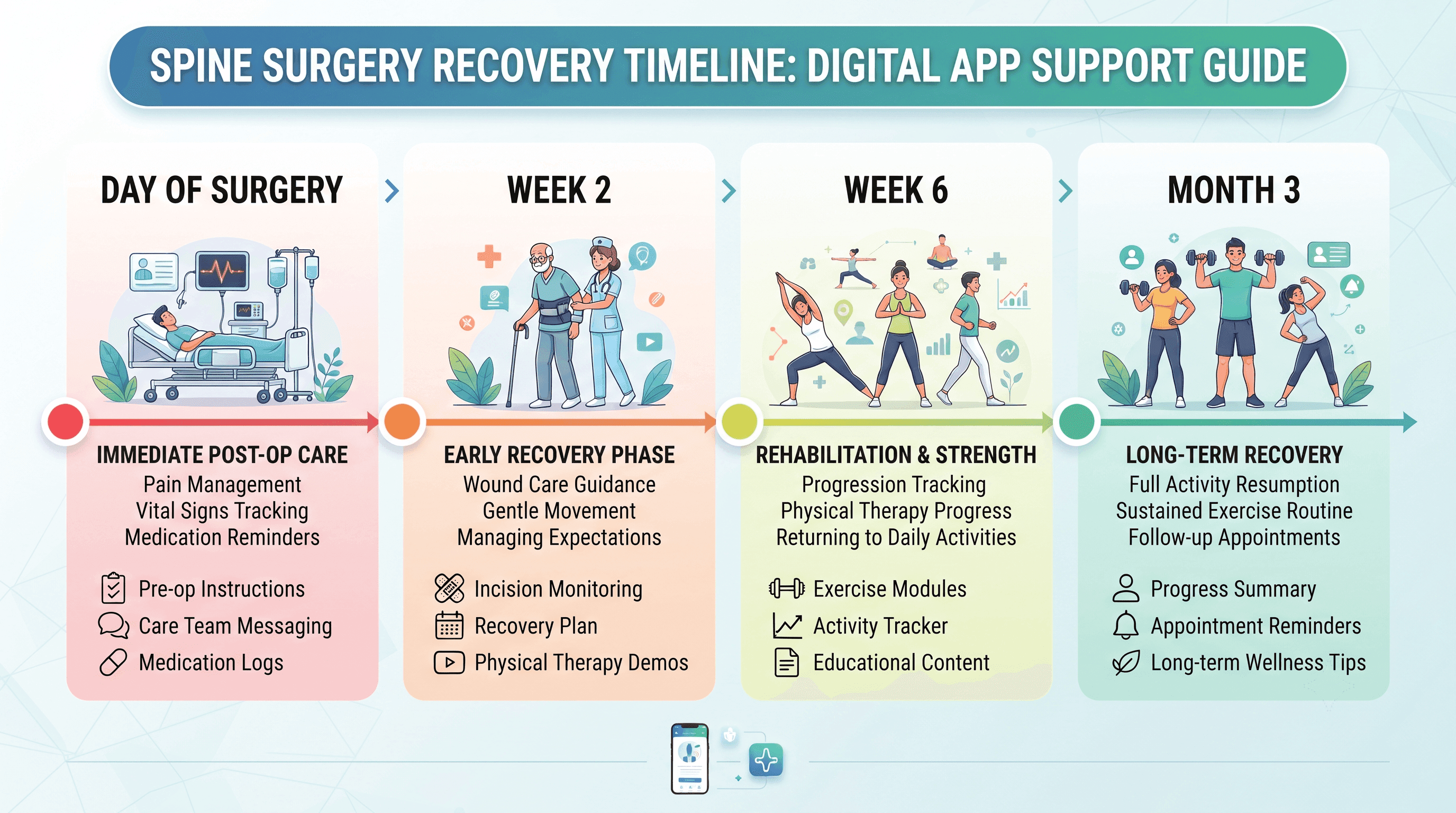 SPINE SURGERY RECOVERY TIMELINE: DIGITAL APP SUPPORT GUIDE

DAY OF SURGERY

IMMEDIATE POST-OP CARE
Pain Management
Vital Signs Tracking
Medication Reminders

Pre-op Instructions
Care Team Messaging
Medication Logs

WEEK 2

EARLY RECOVERY PHASE
Wound Care Guidance
Gentle Movement
Managing Expectations

Incision Monitoring
Recovery Plan
Physical Therapy Demos

WEEK 6

REHABILITATION & STRENGTH
Progression Tracking
Physical Therapy Progress
Returning to Daily Activities

Exercise Modules
Activity Tracker
Educational Content

MONTH 3

LONG-TERM RECOVERY
Full Activity Resumption
Sustained Exercise Routine
Follow-up Appointments

Progress Summary
Appointment Reminders
Long-term Wellness Tips